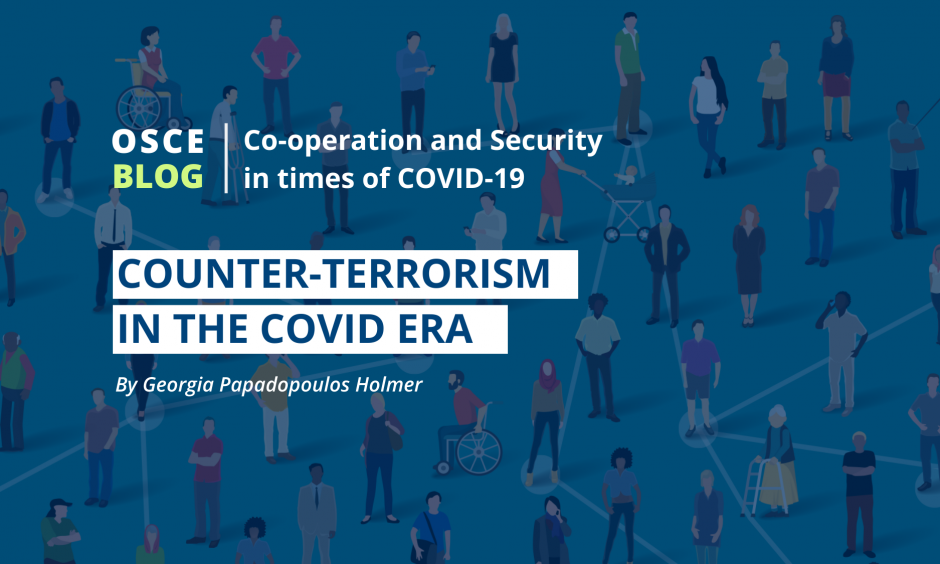 OSCE BLOG
Co-operation and Security in times of COVID-19

COUNTER-TERRORISM IN THE COVID ERA

By Georgia Papadopoulos Holmer